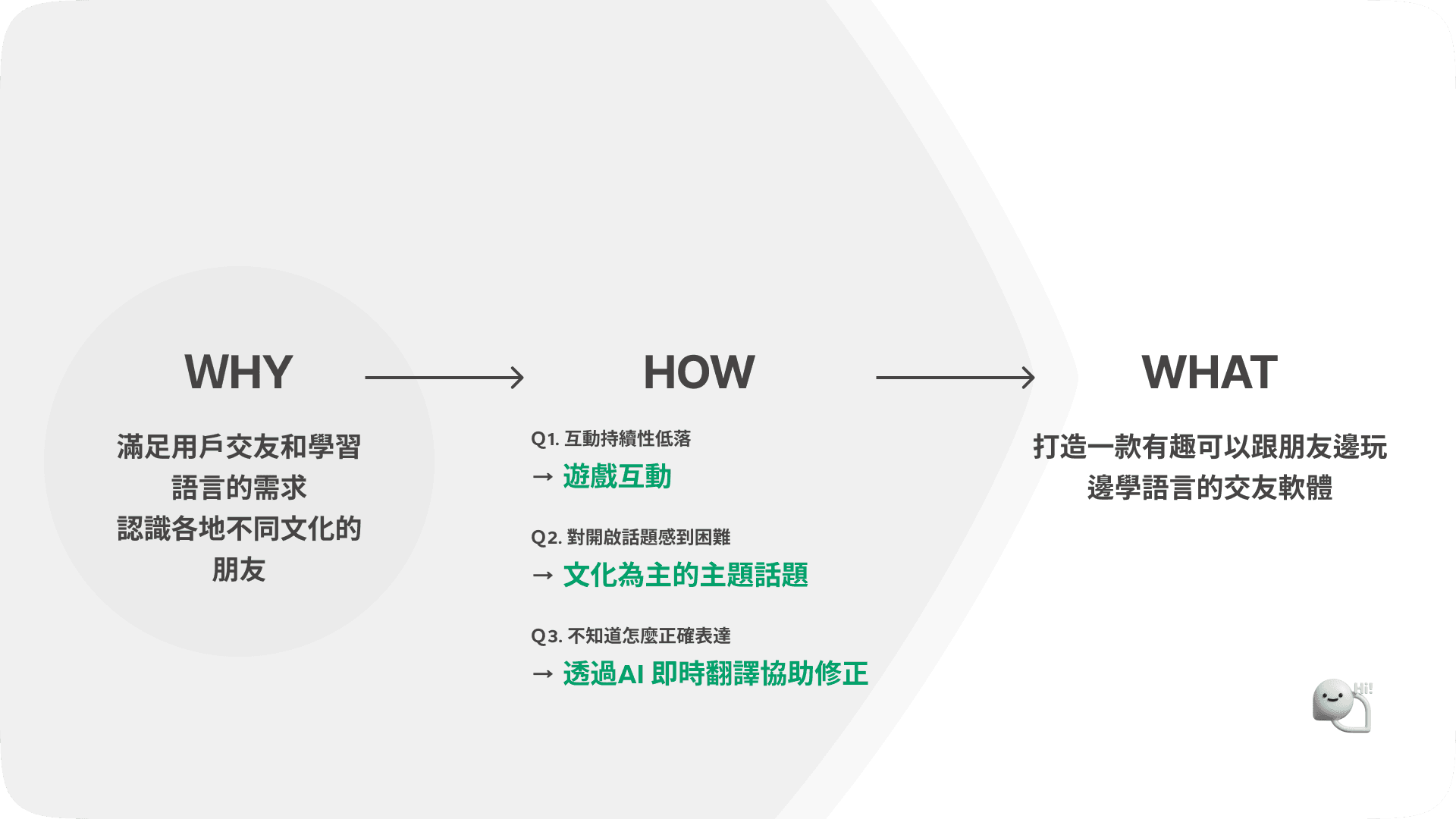 WHY

滿足用戶交友和學習語言的需求
認識各地不同文化的朋友

HOW

Q1. 互動持續性低落
→ 遊戲互動

Q2. 對開啟話題感到困難
→ 文化為主的主題話題

Q3. 不知道怎麼正確表達
→ 透過AI 即時翻譯協助修正

WHAT

打造一款有趣可以跟朋友邊玩邊學語言的交友軟體

Hi!